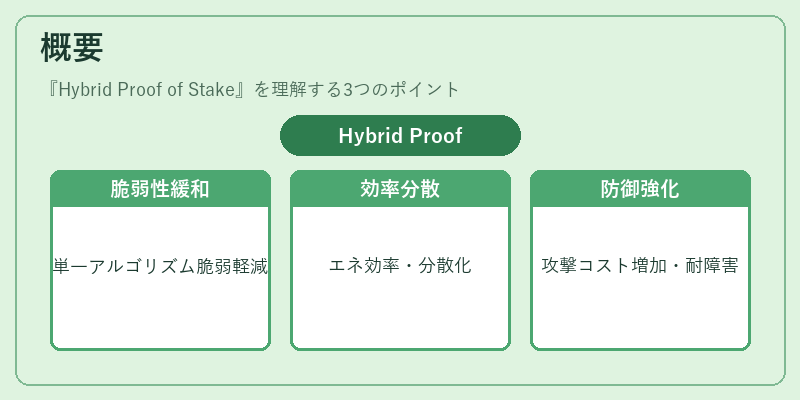 概要

『Hybrid Proof of Stake』を理解する3つのポイント

Hybrid Proof

脆弱性緩和

単一アルゴリズム脆弱軽減

効率分散

エネ効率・分散化

防御強化

攻撃コスト増加・耐障害